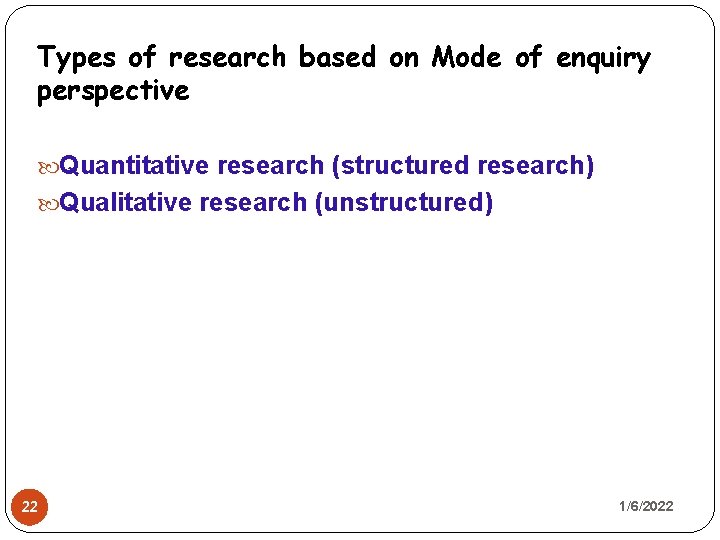 Types of research based on Mode of enquiry perspective

Quantitative research (structured research)
Qualitative research (unstructured)

22

1/6/2022